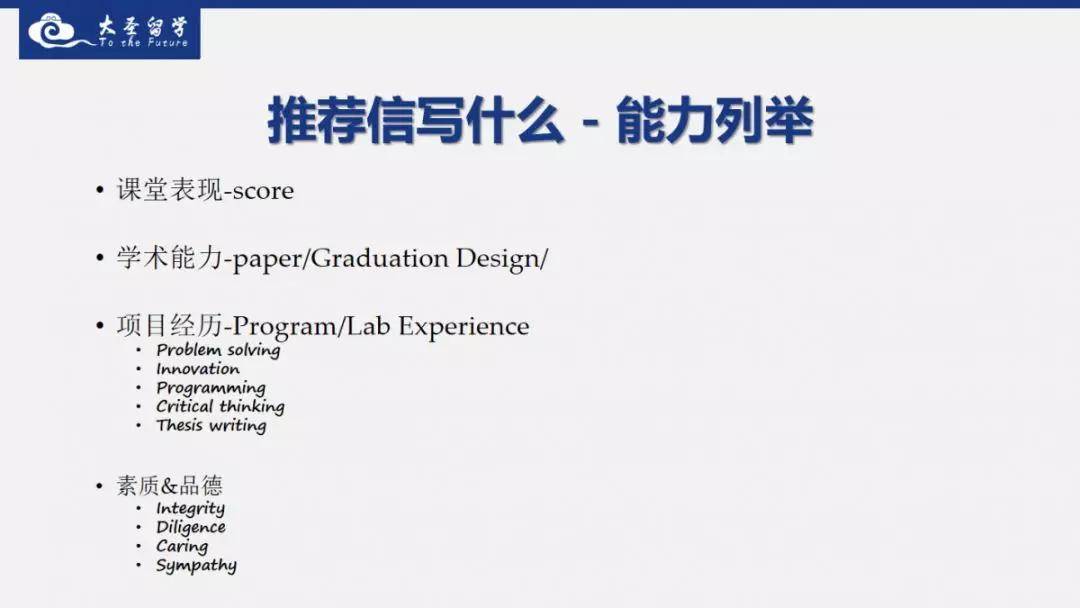 大圣留学
To the Future

推荐信写什么 - 能力列举

• 课堂表现-score

• 学术能力-paper/Graduation Design/

• 项目经历-Program/Lab Experience
  • Problem solving
  • Innovation
  • Programming
  • Critical thinking
  • Thesis writing

• 素质&品德
  • Integrity
  • Diligence
  • Caring
  • Sympathy